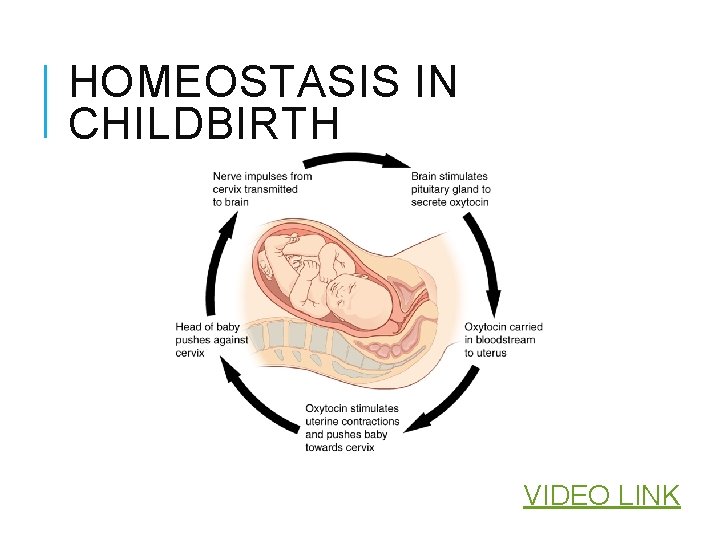 HOMEOSTASIS IN CHILDBIRTH

Nerve impulses from cervix transmitted to brain

Brain stimulates pituitary gland to secrete oxytocin

Oxytocin carried in bloodstream to uterus

Oxytocin stimulates uterine contractions and pushes baby towards cervix

Head of baby pushes against cervix

VIDEO LINK